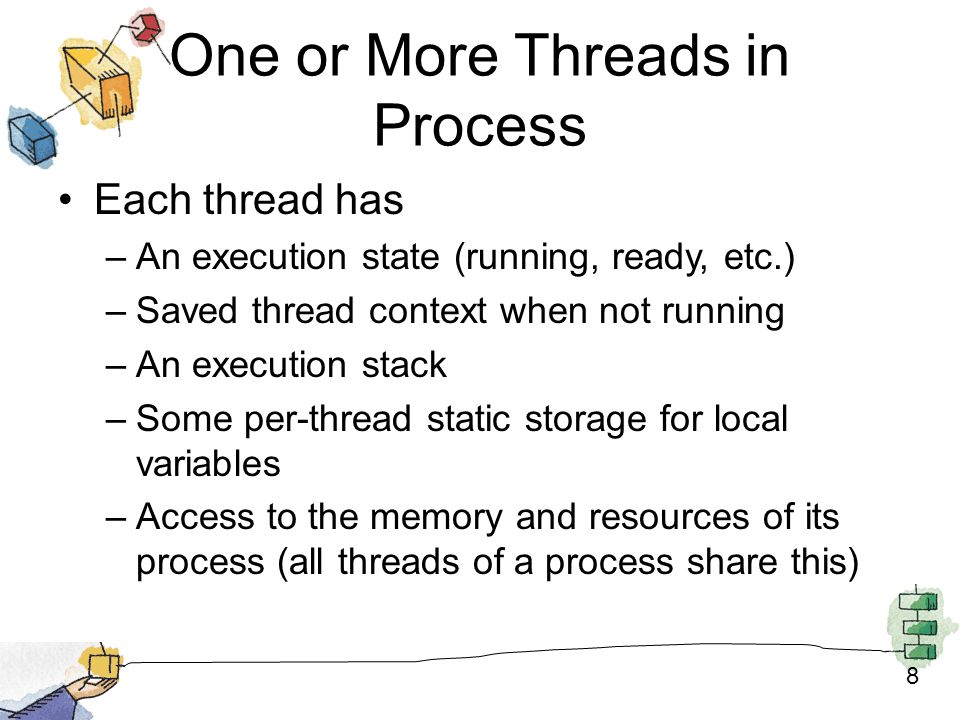 One or More Threads in Process

• Each thread has
– An execution state (running, ready, etc.)
– Saved thread context when not running
– An execution stack
– Some per-thread static storage for local variables
– Access to the memory and resources of its process (all threads of a process share this)

8